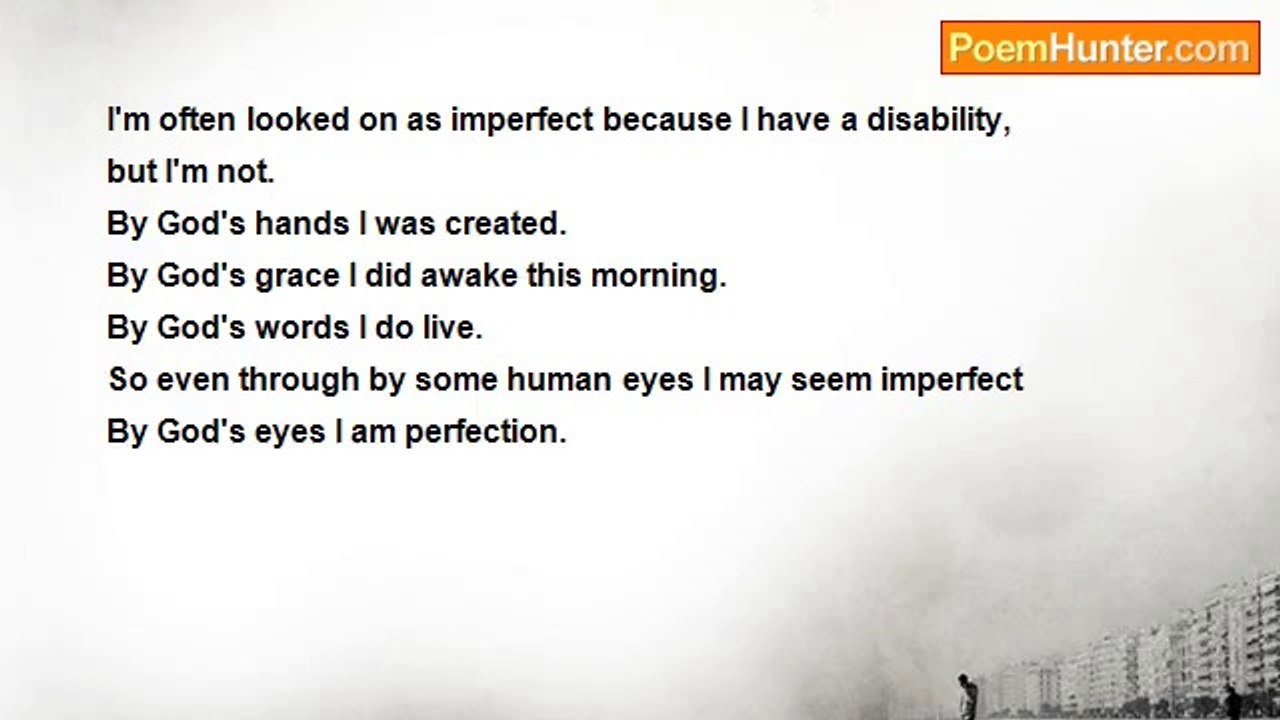 PoemHunter.com

I'm often looked on as imperfect because I have a disability,
but I'm not.
By God's hands I was created.
By God's grace I did awake this morning.
By God's words I do live.
So even through by some human eyes I may seem imperfect
By God's eyes I am perfection.